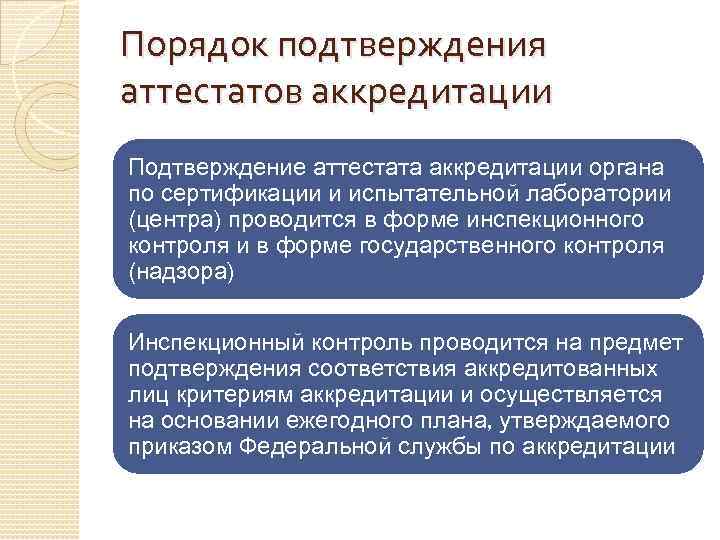 Порядок подтверждения аттестатов аккредитации

Подтверждение аттестата аккредитации органа по сертификации и испытательной лаборатории (центра) проводится в форме инспекционного контроля и в форме государственного контроля (надзора)

Инспекционный контроль проводится на предмет подтверждения соответствия аккредитованных лиц критериям аккредитации и осуществляется на основании ежегодного плана, утверждаемого приказом Федеральной службы по аккредитации